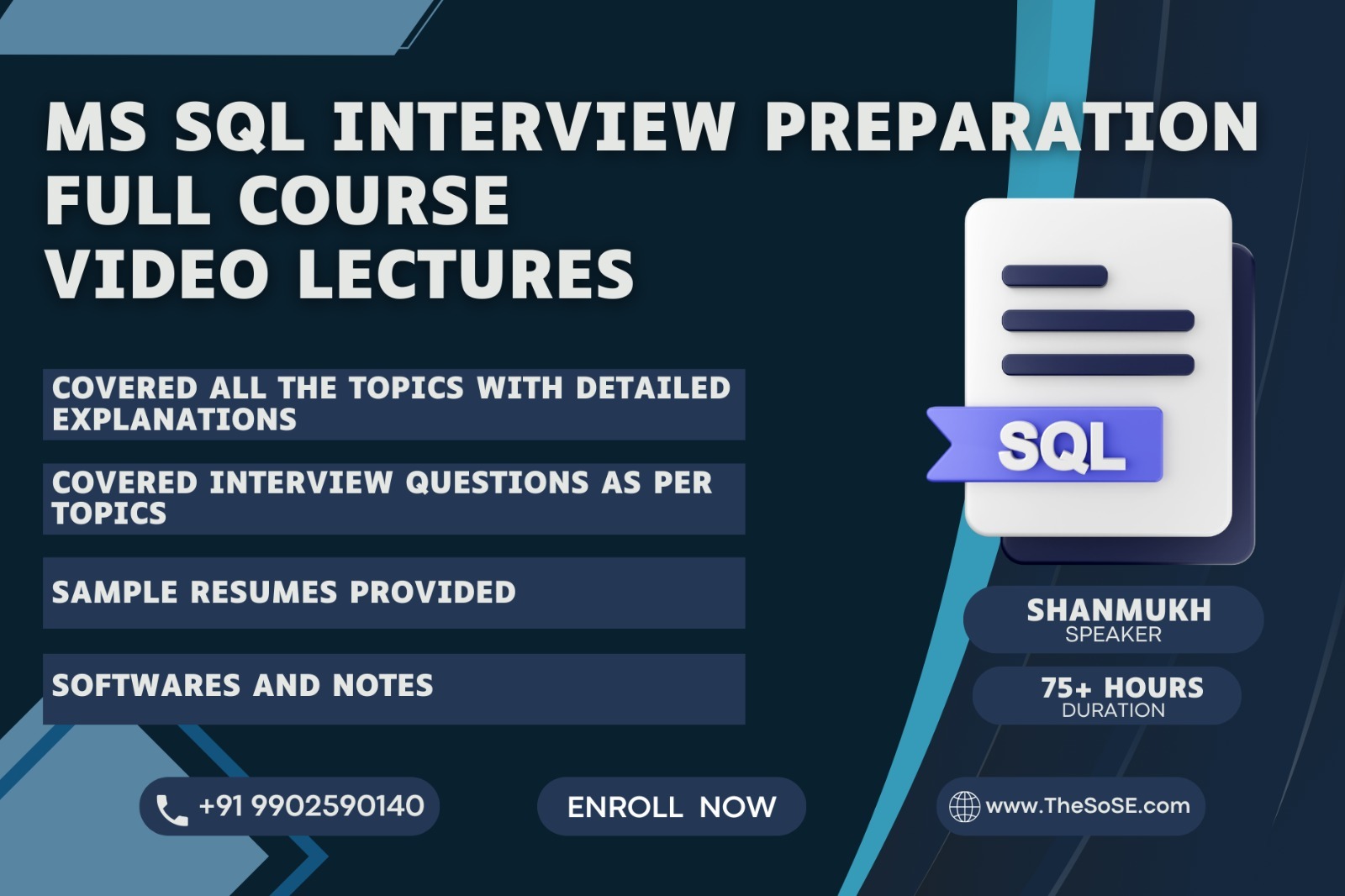 MS SQL INTERVIEW PREPARATION
FULL COURSE
VIDEO LECTURES

COVERED ALL THE TOPICS WITH DETAILED EXPLANATIONS

COVERED INTERVIEW QUESTIONS AS PER TOPICS

SAMPLE RESUMES PROVIDED

SOFTWARES AND NOTES

SQL

SHANMUKH
SPEAKER

75+ HOURS
DURATION

+91 9902590140

ENROLL NOW

www.TheSoSE.com